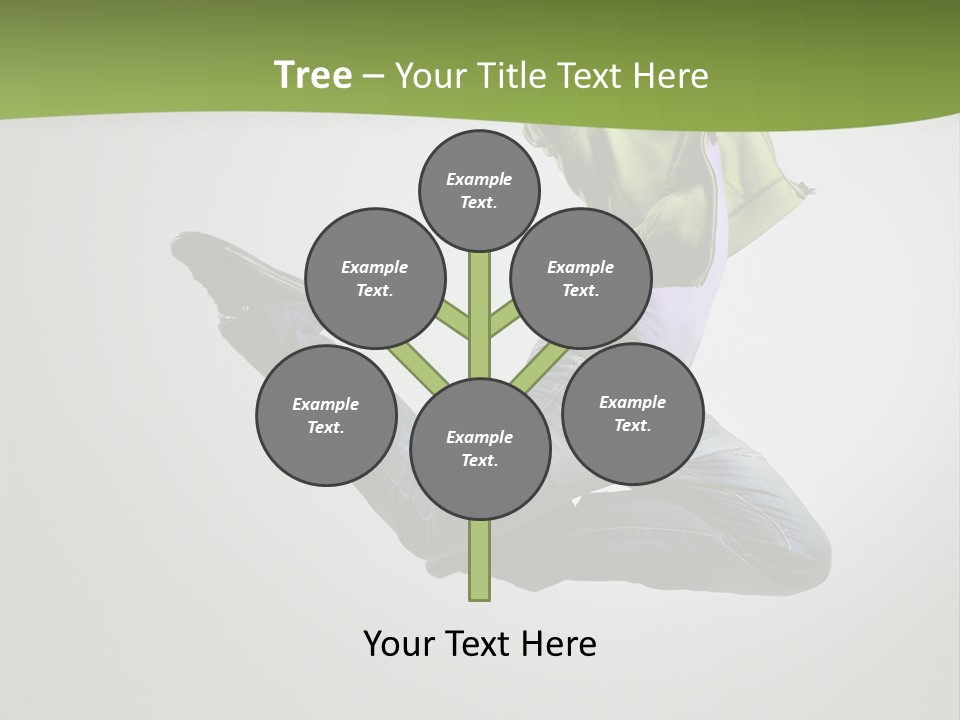 Tree – Your Title Text Here

Example Text.

Example Text.

Example Text.

Example Text.

Example Text.

Example Text.

Your Text Here